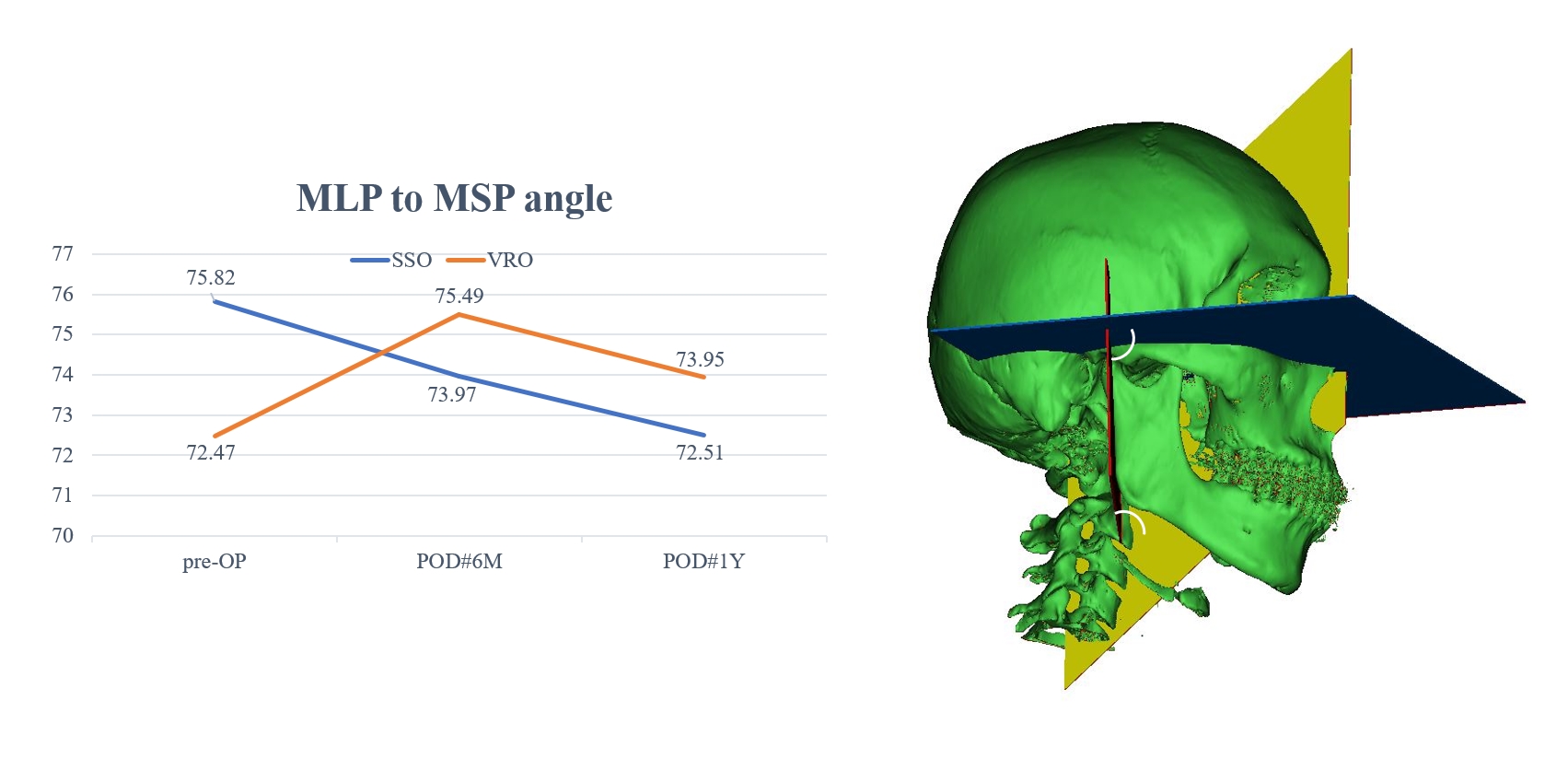 MLP to MSP angle

SSO VRO

77
76
75
74
73
72
71
70

75.82
75.49
73.95
73.97
72.47
72.51

pre-OP
POD#6M
POD#1Y